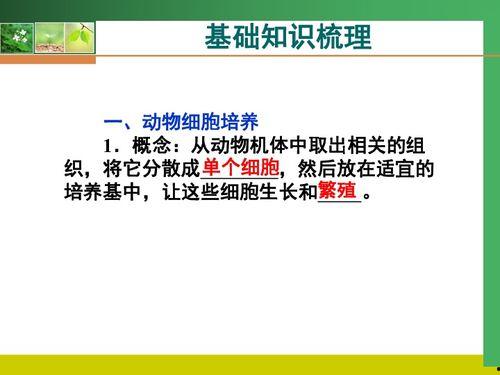 基础知识梳理

一、动物细胞培养

1．概念：从动物机体中取出相关的组织，将它分散成单个细胞，然后放在适宜的培养基中，让这些细胞生长和繁殖。